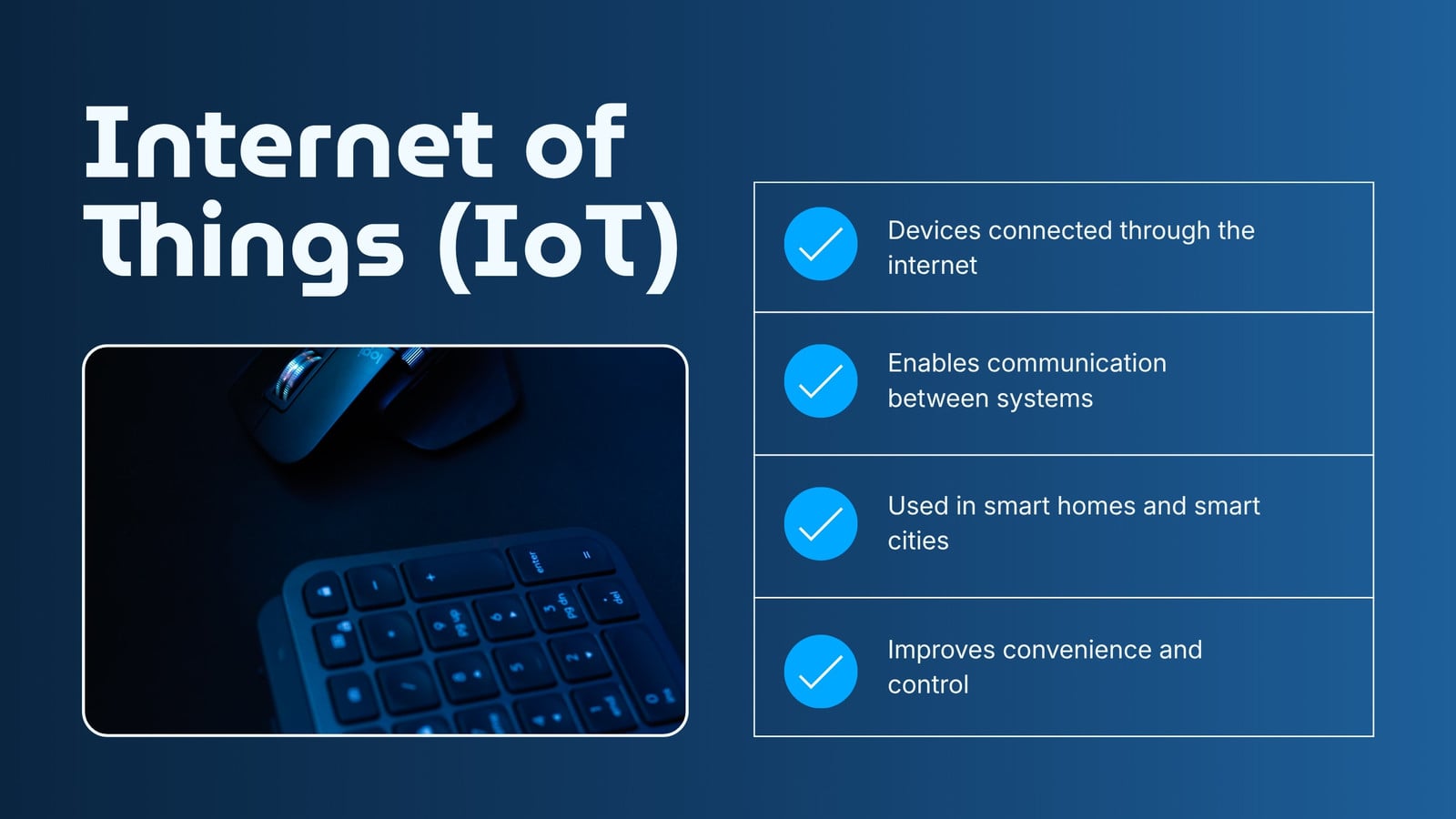 Internet of Things (IoT)

Devices connected through the internet

Enables communication between systems

Used in smart homes and smart cities

Improves convenience and control